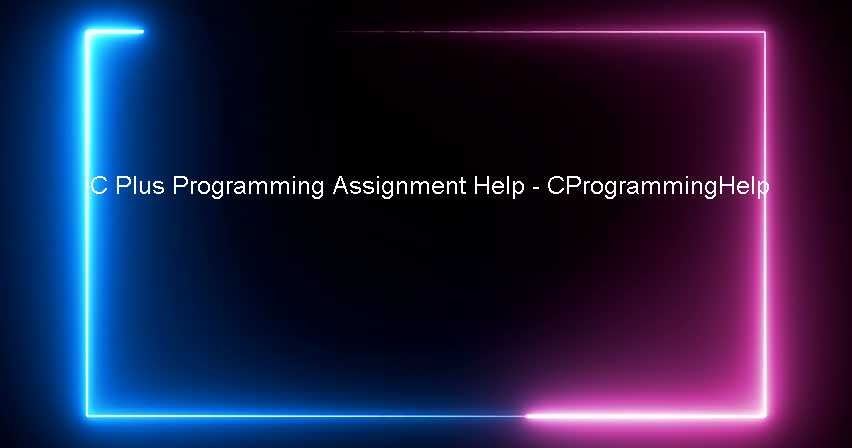 C Plus Programming Assignment Help - CProgrammingHelp